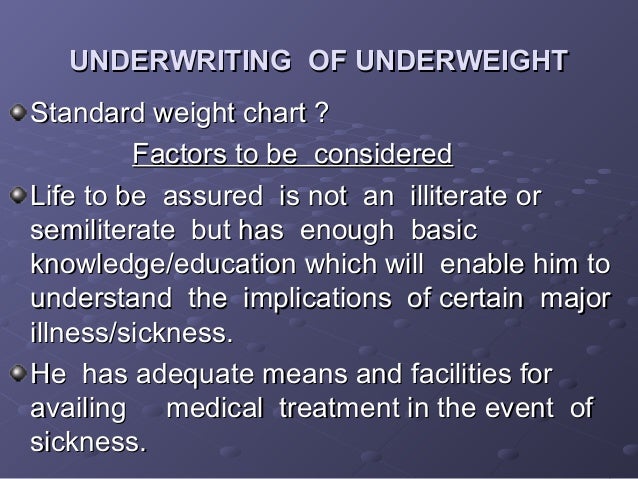 UNDERWRITING OF UNDERWEIGHT

Standard weight chart ?

Factors to be considered

Life to be assured is not an illiterate or semiliterate but has enough basic knowledge/education which will enable him to understand the implications of certain major illness/sickness.

He has adequate means and facilities for availing medical treatment in the event of sickness.